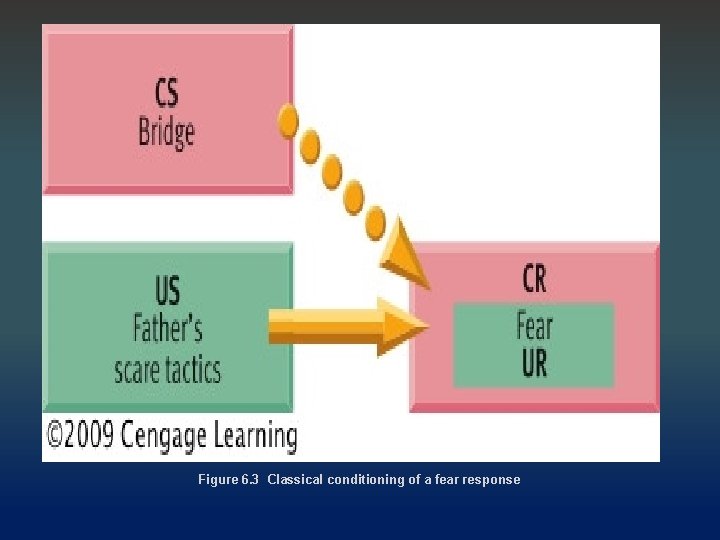 CS
Bridge

US
Father's
scare tactics

CR
Fear
UR

©2009 Cengage Learning

Figure 6.3 Classical conditioning of a fear response